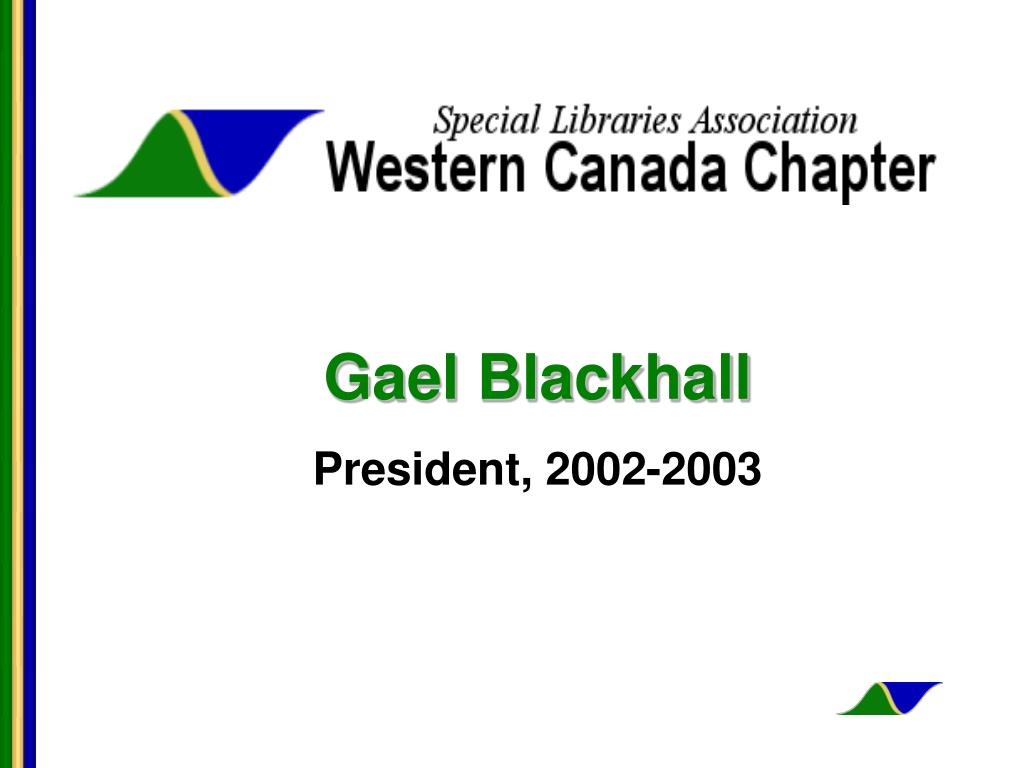 Special Libraries Association
Western Canada Chapter

Gael Blackhall

President, 2002-2003